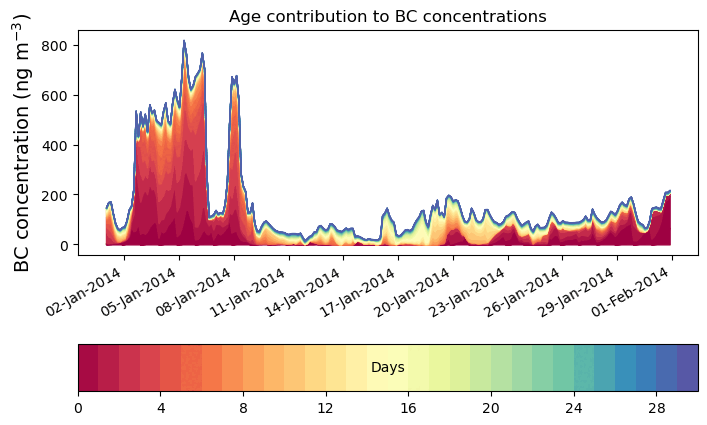 Age contribution to BC concentrations

BC concentration (ng m$^{-3}$)

800
600
400
200
0

02-Jan-2014
05-Jan-2014
08-Jan-2014
11-Jan-2014
14-Jan-2014
17-Jan-2014
20-Jan-2014
23-Jan-2014
26-Jan-2014
29-Jan-2014
01-Feb-2014

Days

0
4
8
12
16
20
24
28